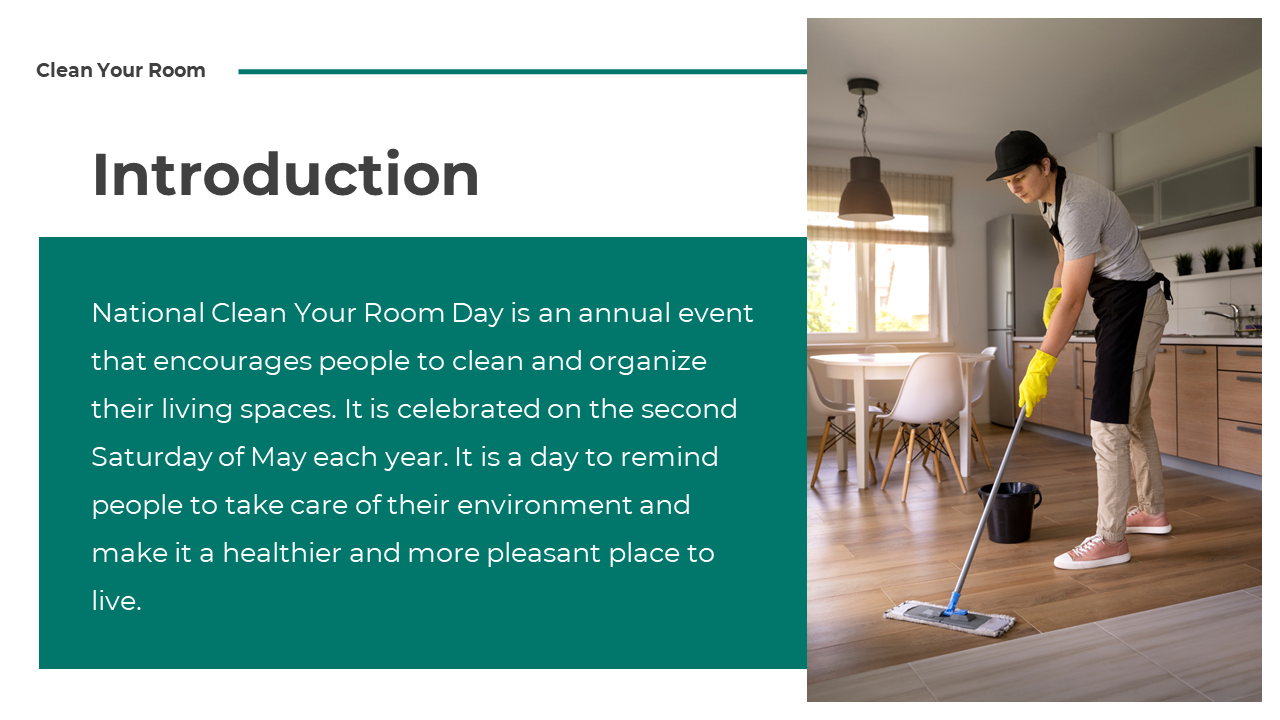 Clean Your Room

Introduction

National Clean Your Room Day is an annual event that encourages people to clean and organize their living spaces. It is celebrated on the second Saturday of May each year. It is a day to remind people to take care of their environment and make it a healthier and more pleasant place to live.